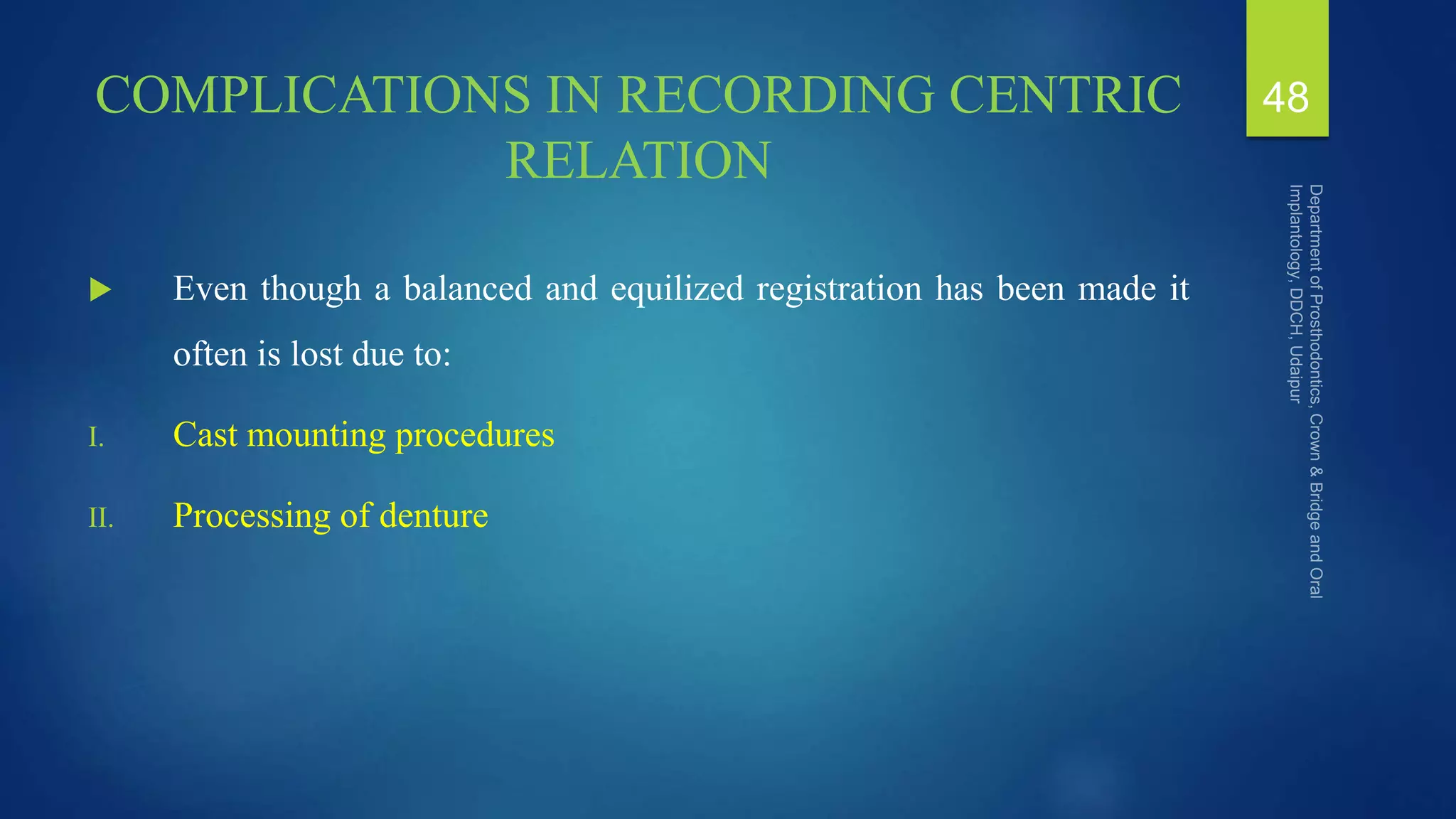 COMPLICATIONS IN RECORDING CENTRIC RELATION

48

Even though a balanced and equilized registration has been made it often is lost due to:

I. Cast mounting procedures

II. Processing of denture

Department of Prosthodontics, Crown & Bridge and Oral Implantology, DDCH, Udaipur